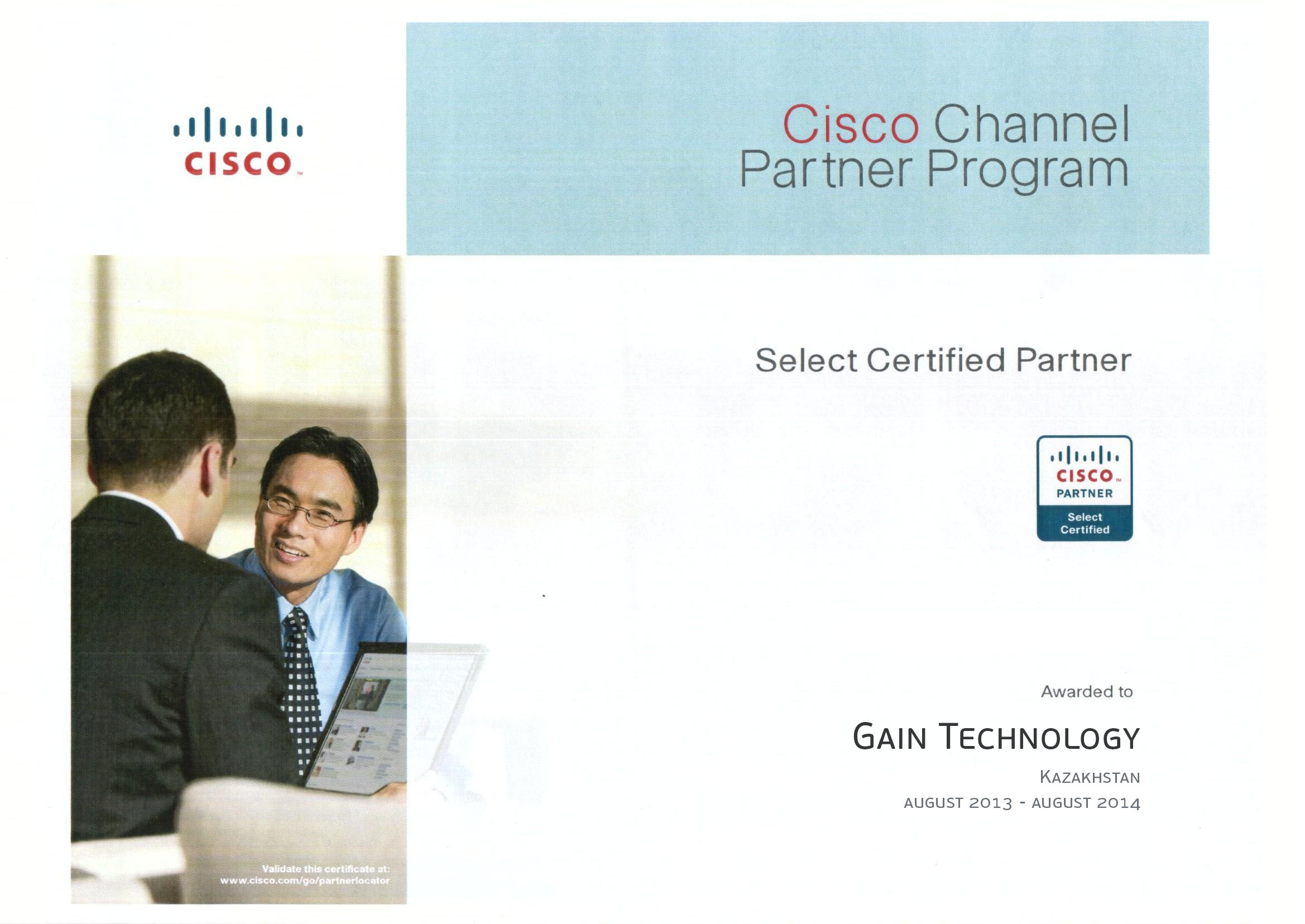 CISCO

Cisco Channel Partner Program

Select Certified Partner

CISCO PARTNER
Select Certified

Awarded to

GAIN TECHNOLOGY

KAZAKHSTAN
AUGUST 2013 - AUGUST 2014

Validate this certificate at:
www.cisco.com/go/partnerlocator